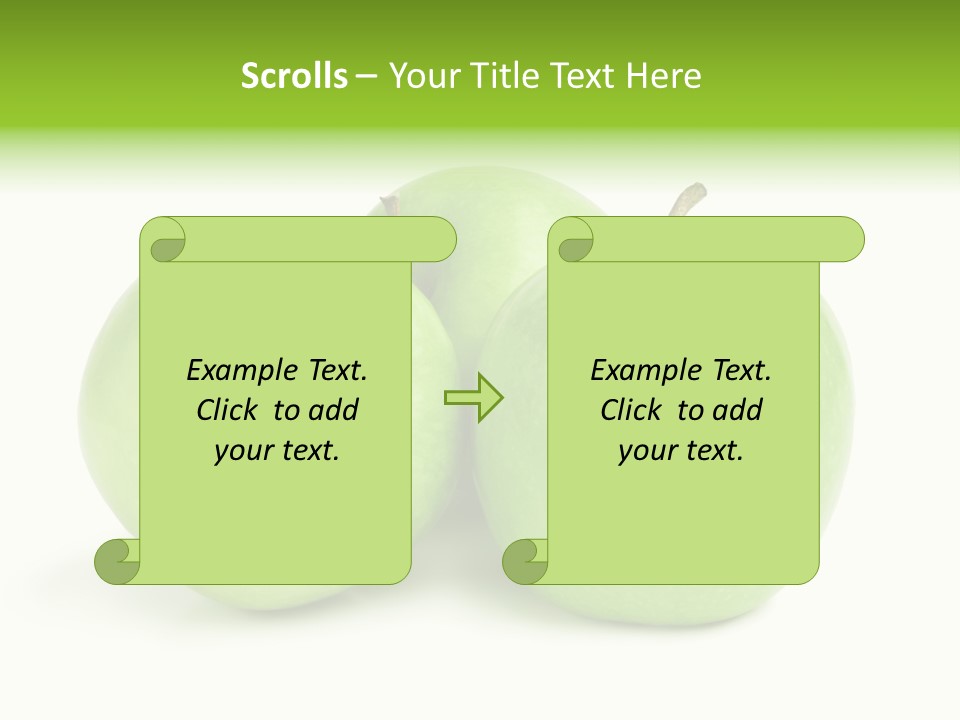 Scrolls – Your Title Text Here

Example Text. Click to add your text.

Example Text. Click to add your text.